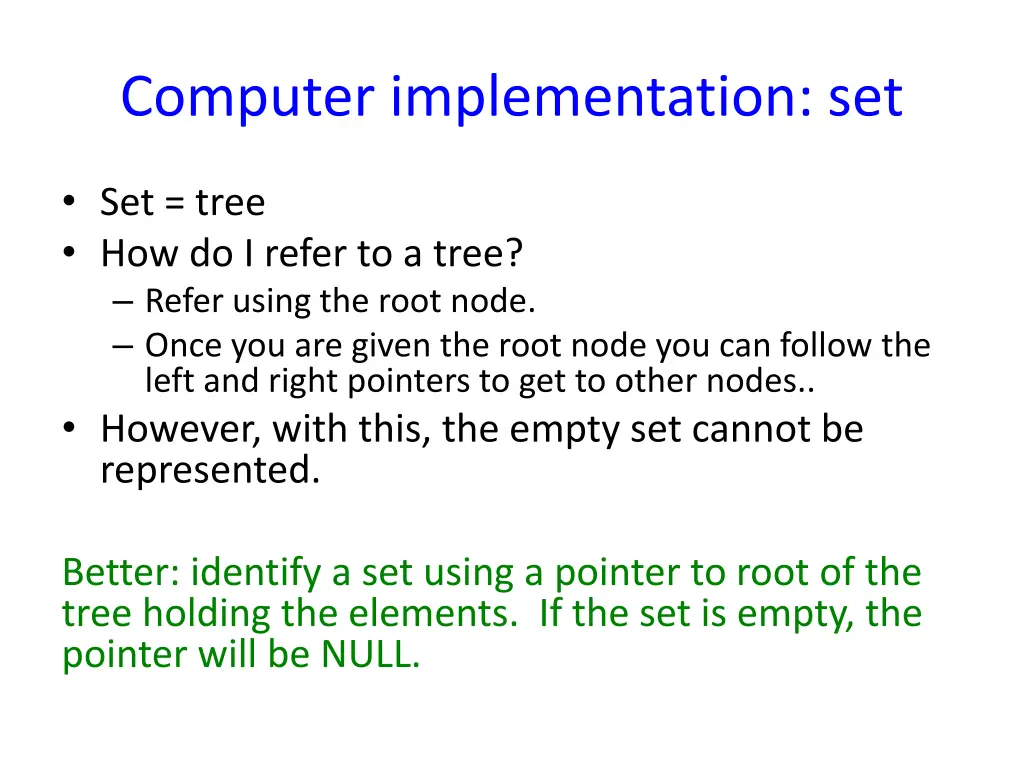 Computer implementation: set

• Set = tree
• How do I refer to a tree?
– Refer using the root node.
– Once you are given the root node you can follow the left and right pointers to get to other nodes..
• However, with this, the empty set cannot be represented.

Better: identify a set using a pointer to root of the tree holding the elements. If the set is empty, the pointer will be NULL.